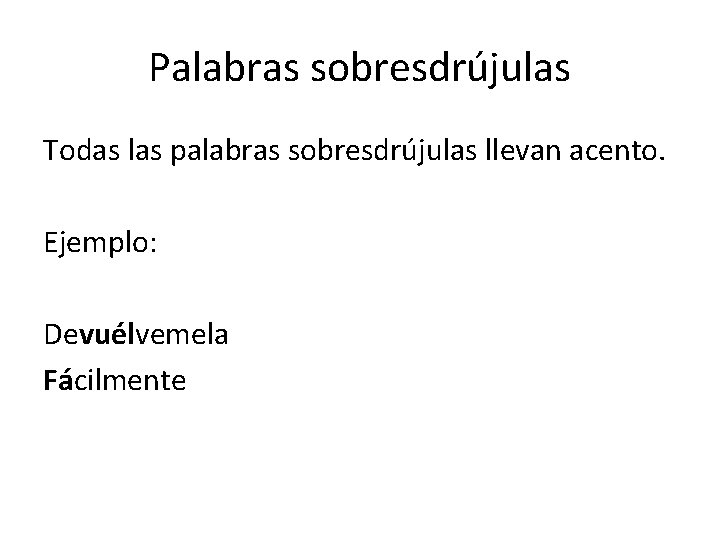 Palabras sobresdrújulas

Todas las palabras sobresdrújulas llevan acento.

Ejemplo:

Devuélvemela
Fácilmente